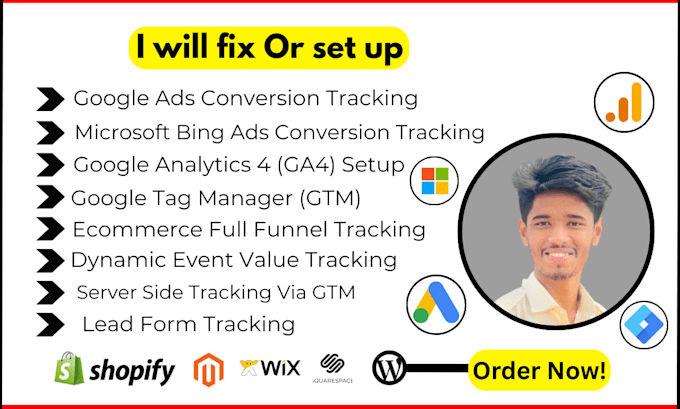 I will fix Or set up

Google Ads Conversion Tracking
Microsoft Bing Ads Conversion Tracking
Google Analytics 4 (GA4) Setup
Google Tag Manager (GTM)
Ecommerce Full Funnel Tracking
Dynamic Event Value Tracking
Server Side Tracking Via GTM
Lead Form Tracking

shopify WiX SQUARESPACE

Order Now!